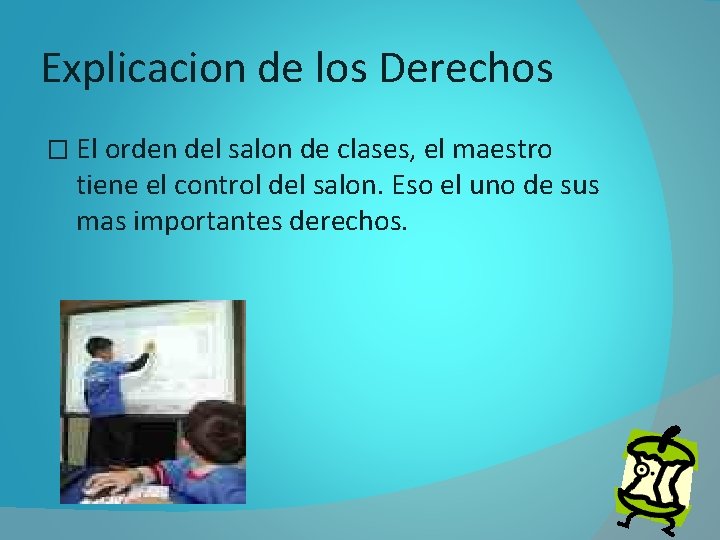 Explicacion de los Derechos

□ El orden del salon de clases, el maestro tiene el control del salon. Eso el uno de sus mas importantes derechos.